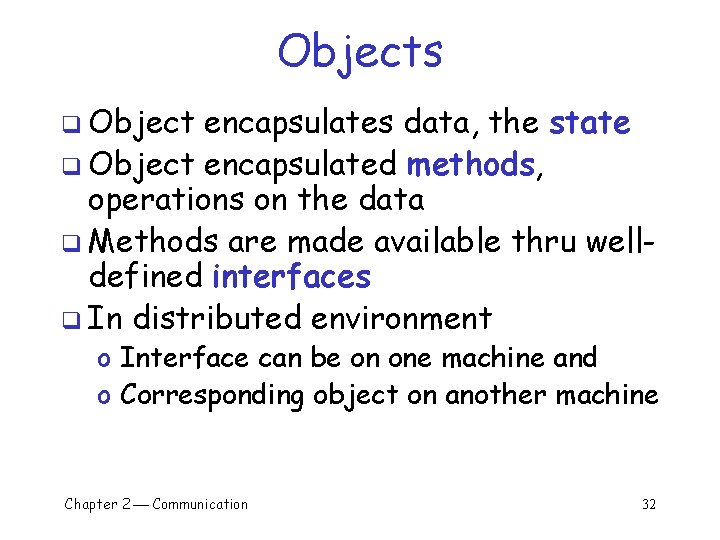 Objects

❑ Object encapsulates data, the state
❑ Object encapsulated methods, operations on the data
❑ Methods are made available thru well-defined interfaces
❑ In distributed environment
 o Interface can be on one machine and
 o Corresponding object on another machine

Chapter 2 — Communication

32